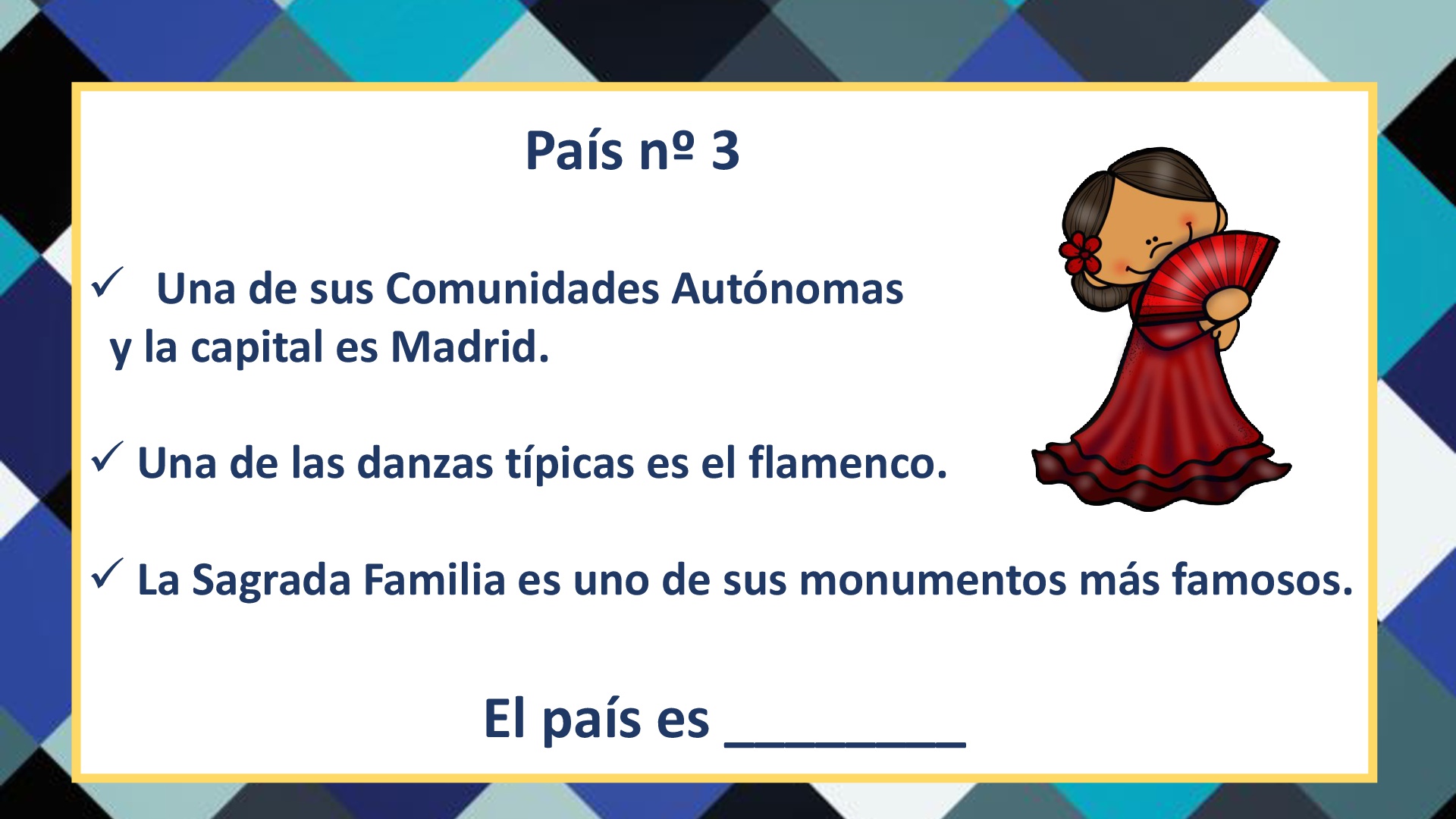 País nº 3

✓ Una de sus Comunidades Autónomas y la capital es Madrid.

✓ Una de las danzas típicas es el flamenco.

✓ La Sagrada Familia es uno de sus monumentos más famosos.

El país es ________